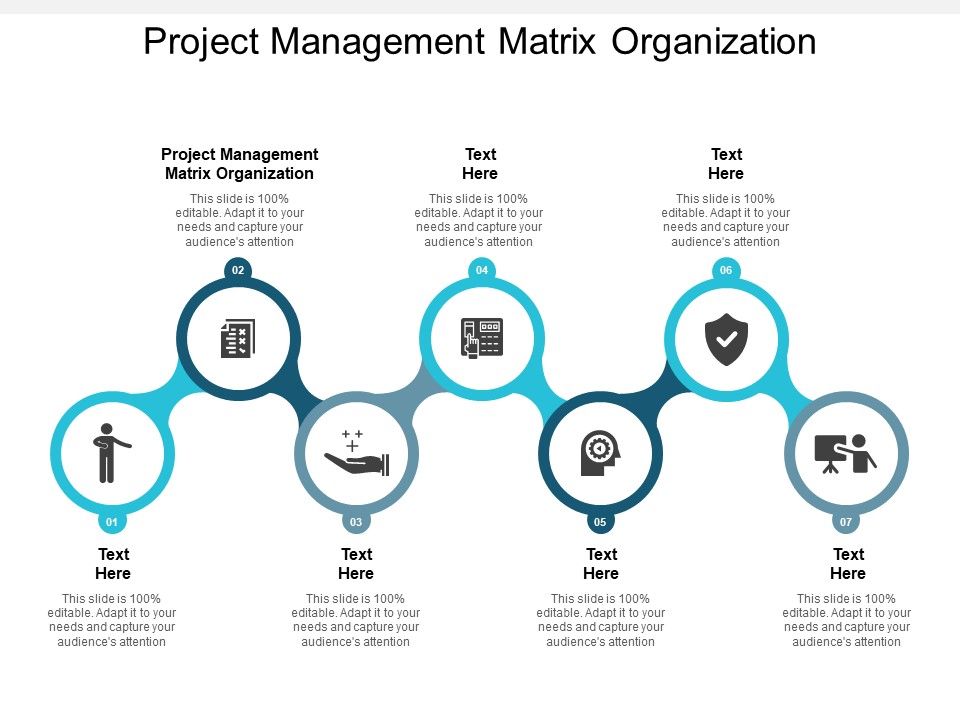 Project Management Matrix Organization

Project Management Matrix Organization

This slide is 100% editable. Adapt it to your needs and capture your audience's attention

02

Text Here

This slide is 100% editable. Adapt it to your needs and capture your audience's attention

04

Text Here

This slide is 100% editable. Adapt it to your needs and capture your audience's attention

06

01

Text Here

This slide is 100% editable. Adapt it to your needs and capture your audience's attention

03

Text Here

This slide is 100% editable. Adapt it to your needs and capture your audience's attention

05

Text Here

This slide is 100% editable. Adapt it to your needs and capture your audience's attention

07

Text Here

This slide is 100% editable. Adapt it to your needs and capture your audience's attention